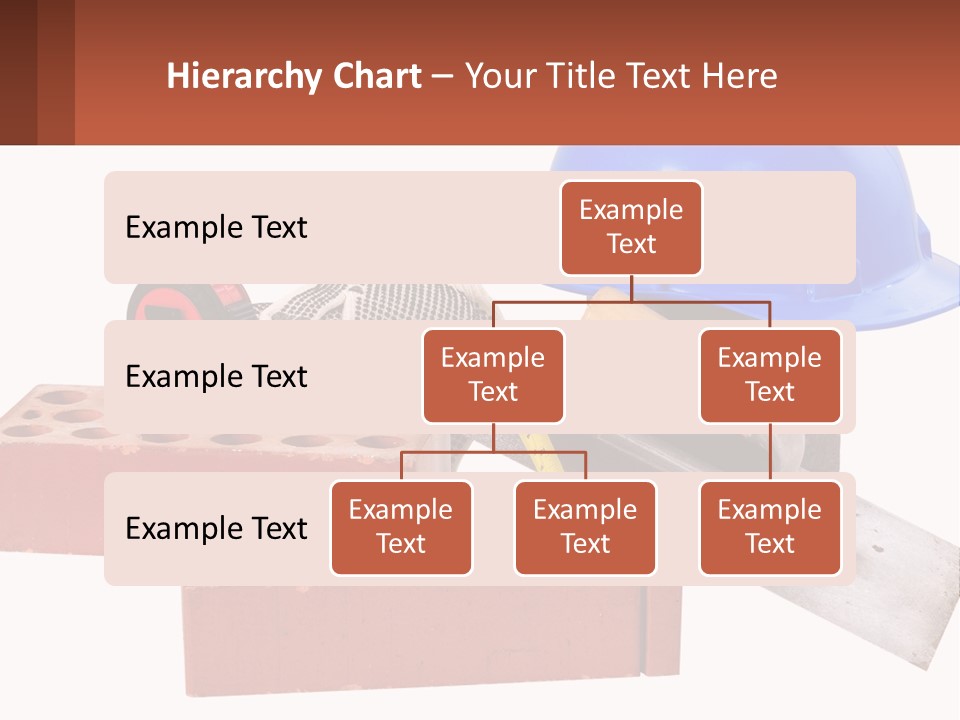 Hierarchy Chart – Your Title Text Here

Example Text

Example Text

Example Text

Example Text

Example Text

Example Text

Example Text

Example Text

Example Text